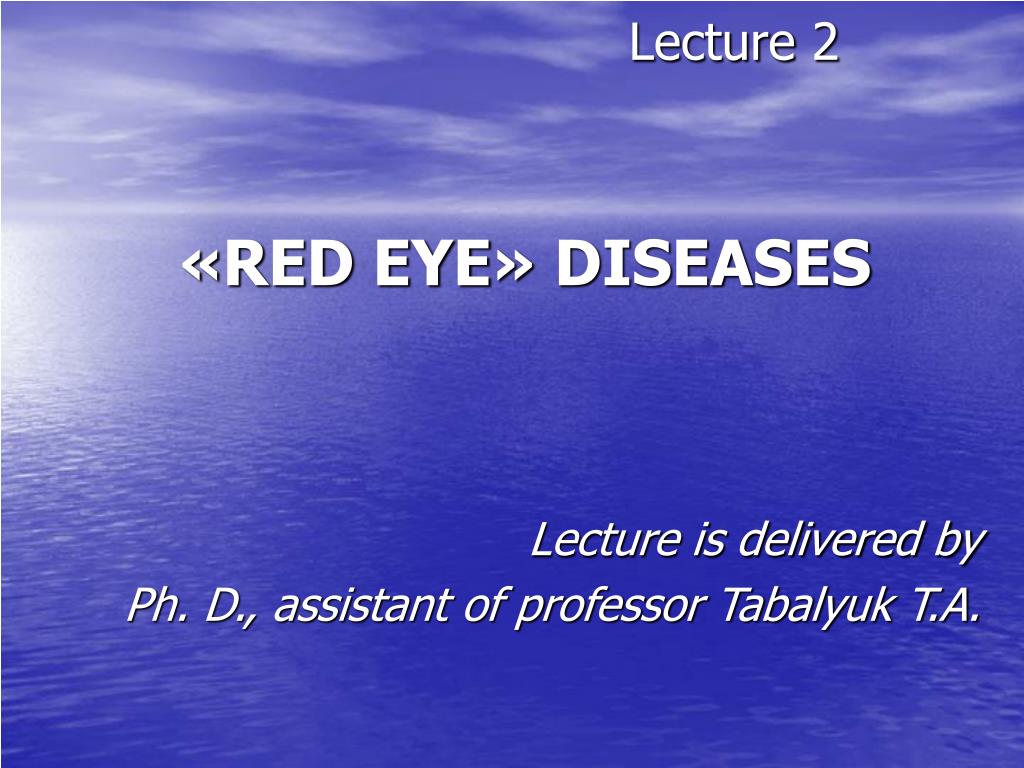 Lecture 2

«RED EYE» DISEASES

Lecture is delivered by
Ph. D., assistant of professor Tabalyuk T.A.